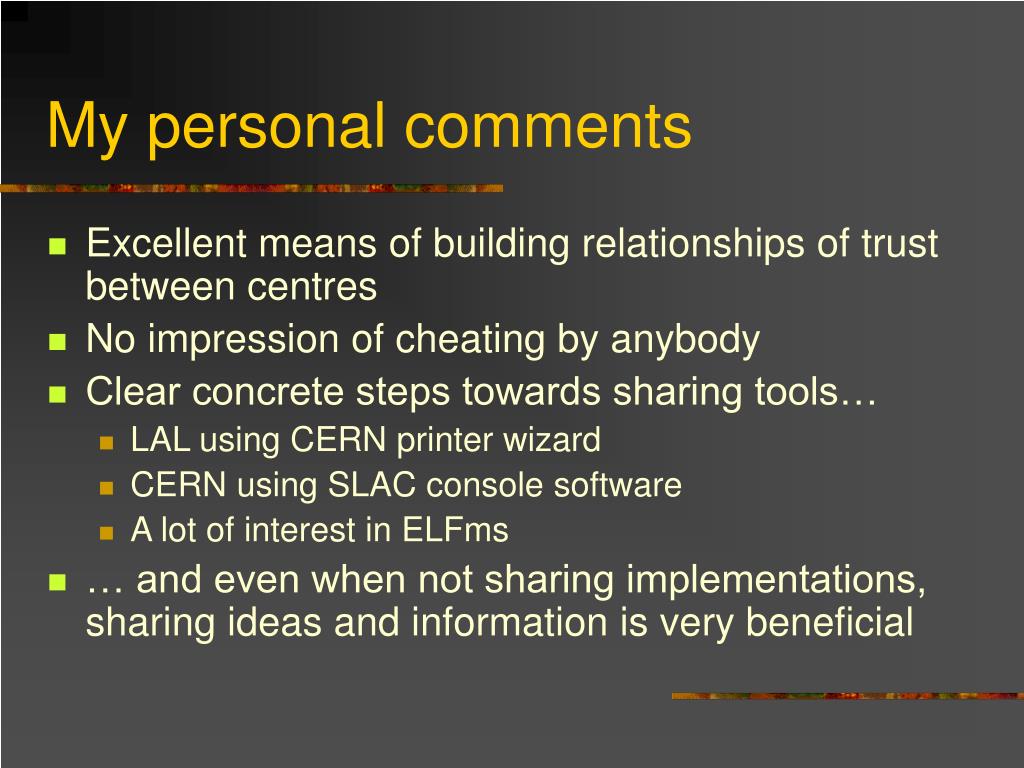 My personal comments

Excellent means of building relationships of trust between centres

No impression of cheating by anybody

Clear concrete steps towards sharing tools…

LAL using CERN printer wizard

CERN using SLAC console software

A lot of interest in ELFms

… and even when not sharing implementations, sharing ideas and information is very beneficial